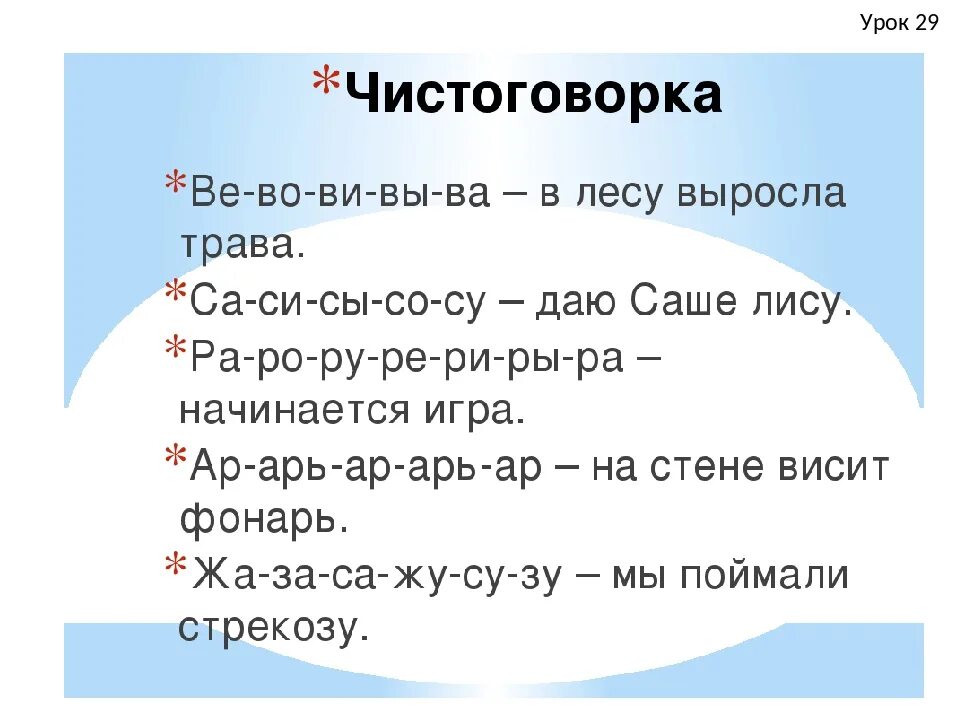 Урок 29

*Чистоговорка

*Ве-во-ви-вы-ва – в лесу выросла трава.

*Са-си-сы-со-су – даю Саше лису.

*Ра-ро-ру-ре-ри-ры-ра – начинается игра.

*Ар-арь-ар-арь-ар – на стене висит фонарь.

*Жа-за-са-жу-су-зу – мы поймали стрекозу.